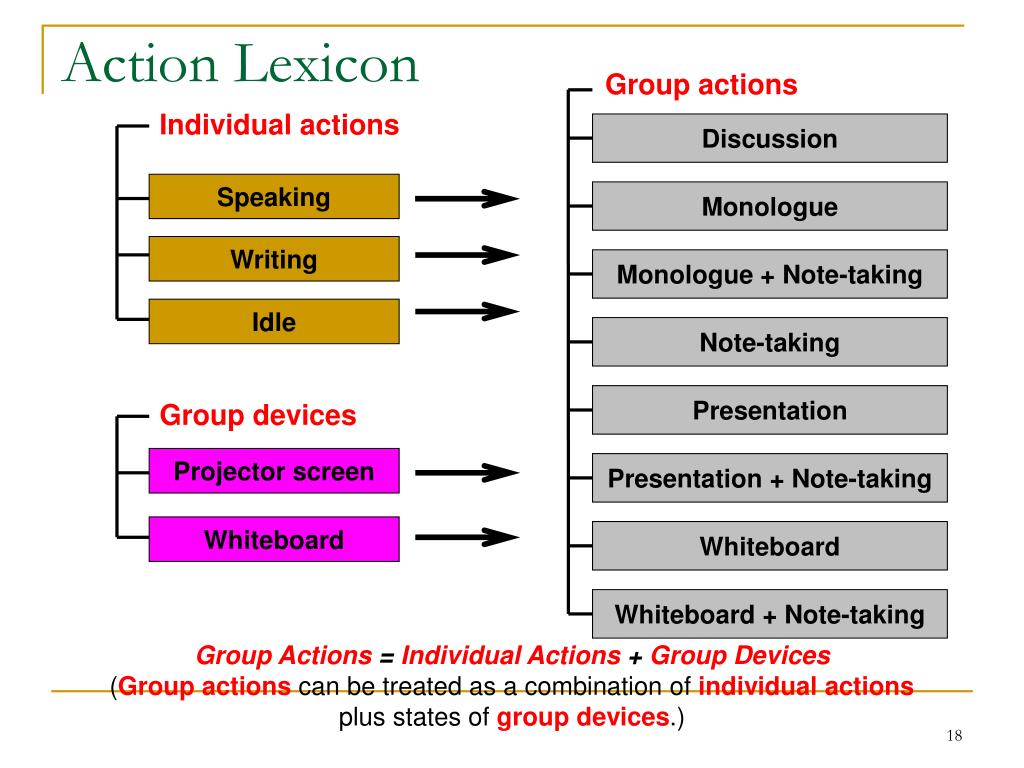 Action Lexicon

Individual actions

Speaking

Writing

Idle

Group devices

Projector screen

Whiteboard

Group actions

Discussion

Monologue

Monologue + Note-taking

Note-taking

Presentation

Presentation + Note-taking

Whiteboard

Whiteboard + Note-taking

Group Actions = Individual Actions + Group Devices
(Group actions can be treated as a combination of individual actions plus states of group devices.)

18